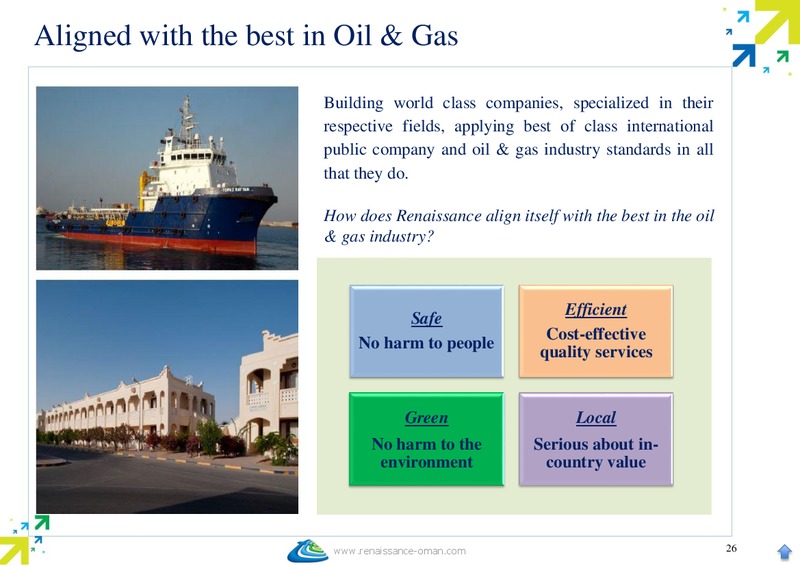 Aligned with the best in Oil & Gas

Building world class companies, specialized in their respective fields, applying best of class international public company and oil & gas industry standards in all that they do.

How does Renaissance align itself with the best in the oil & gas industry?

Safe
No harm to people

Efficient
Cost-effective quality services

Green
No harm to the environment

Local
Serious about in-country value

www.renaissance-oman.com

26